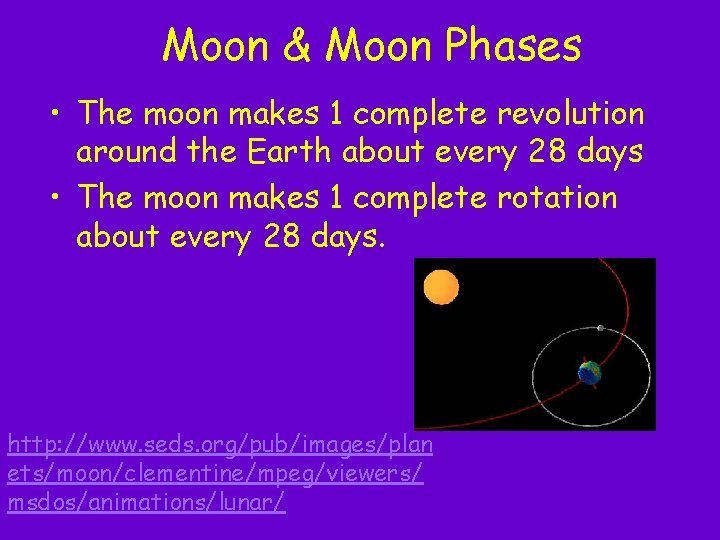 Moon & Moon Phases

• The moon makes 1 complete revolution around the Earth about every 28 days

• The moon makes 1 complete rotation about every 28 days.

http://www.seds.org/pub/images/planets/moon/clementine/mpeg/viewers/msdos/animations/lunar/